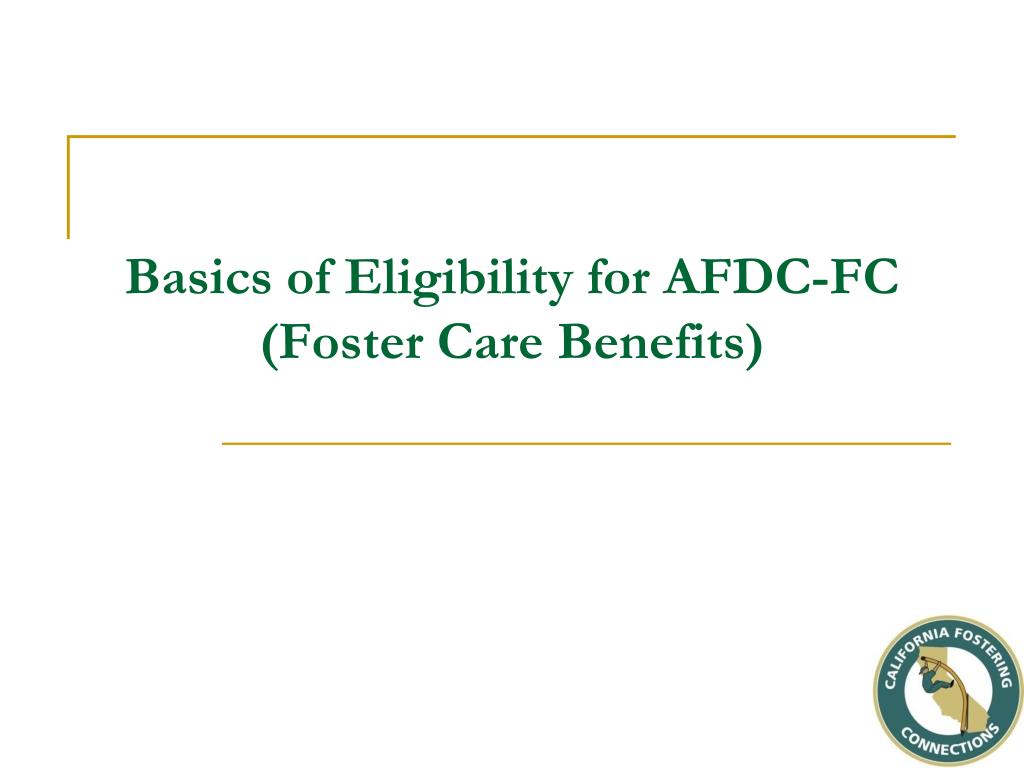 Basics of Eligibility for AFDC-FC
(Foster Care Benefits)

CALIFORNIA FOSTERING CONNECTIONS